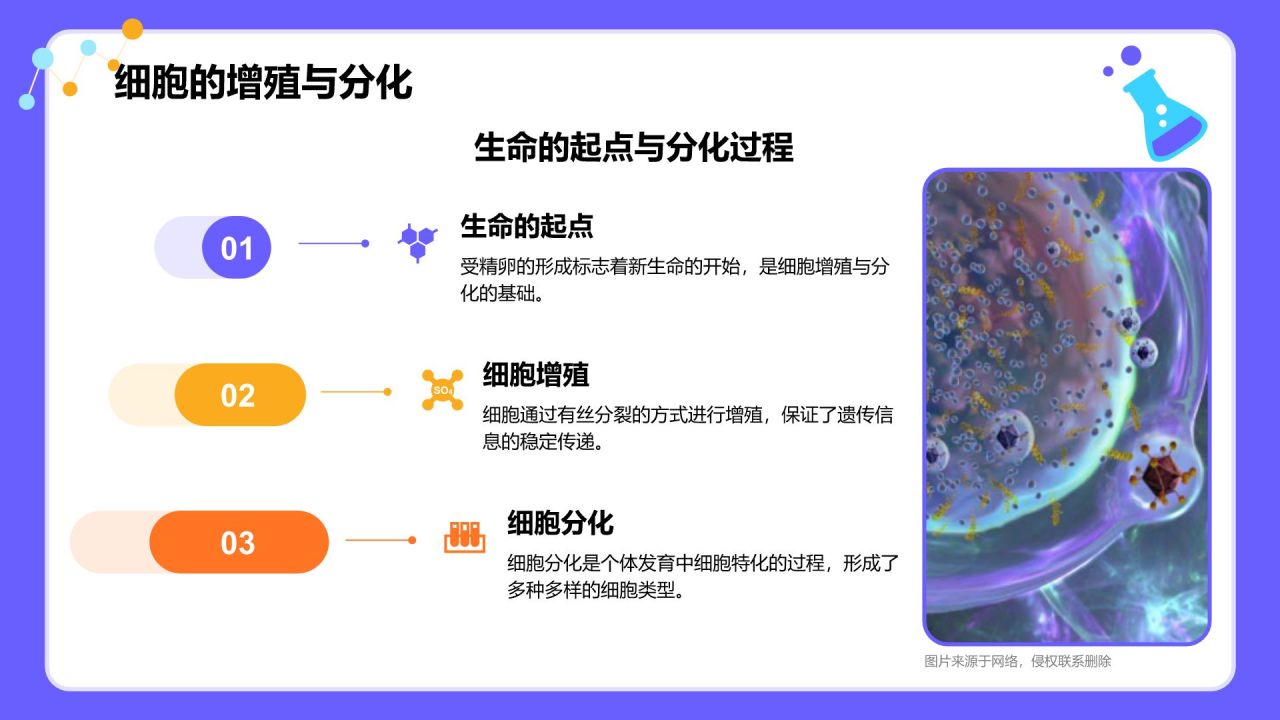 细胞的增殖与分化

生命的起点与分化过程

01

生命的起点

受精卵的形成标志着新生命的开始，是细胞增殖与分化的基础。

02

$SO_4$

细胞增殖

细胞通过有丝分裂的方式进行增殖，保证了遗传信息的稳定传递。

03

细胞分化

细胞分化是个体发育中细胞特化的过程，形成了多种多样的细胞类型。

图片来源于网络，侵权联系删除